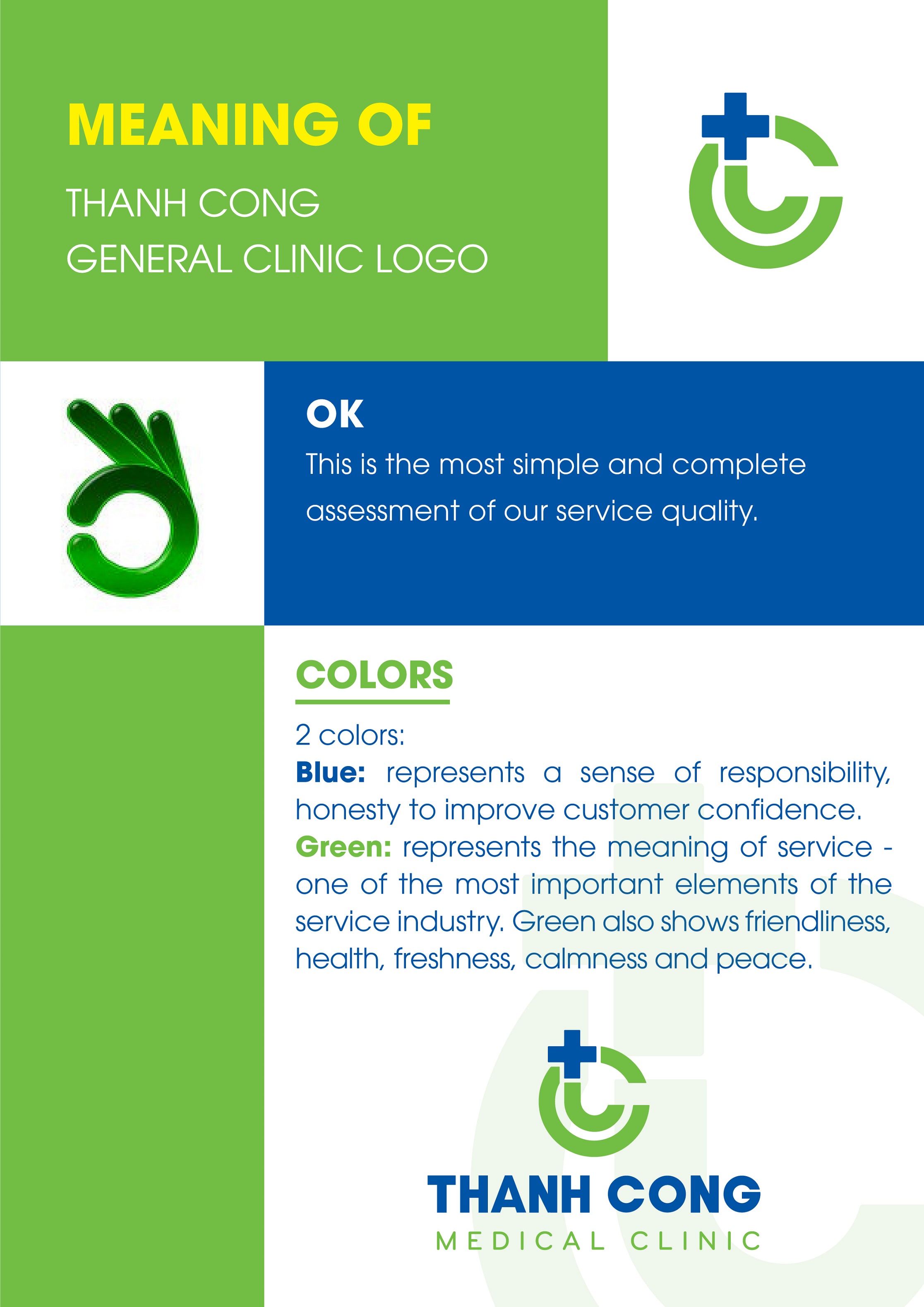 MEANING OF
THANH CONG
GENERAL CLINIC LOGO

OK
This is the most simple and complete assessment of our service quality.

COLORS
2 colors:
Blue: represents a sense of responsibility, honesty to improve customer confidence.
Green: represents the meaning of service - one of the most important elements of the service industry. Green also shows friendliness, health, freshness, calmness and peace.

THANH CONG
MEDICAL CLINIC